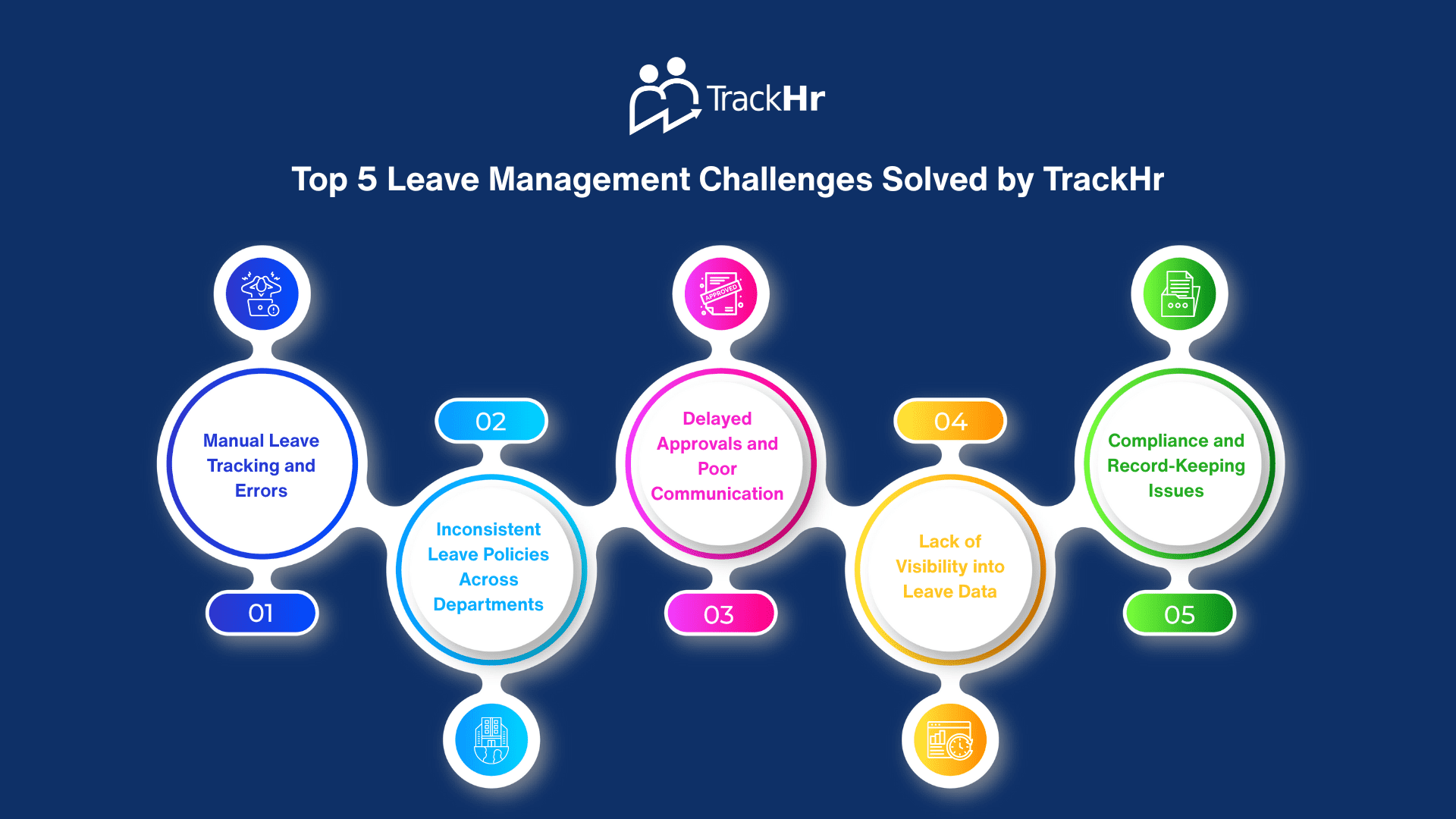 TrackHr

Top 5 Leave Management Challenges Solved by TrackHr

Manual Leave Tracking and Errors

01

02

Inconsistent Leave Policies Across Departments

APPROVED

Delayed Approvals and Poor Communication

03

04

Lack of Visibility into Leave Data

Compliance and Record-Keeping Issues

05